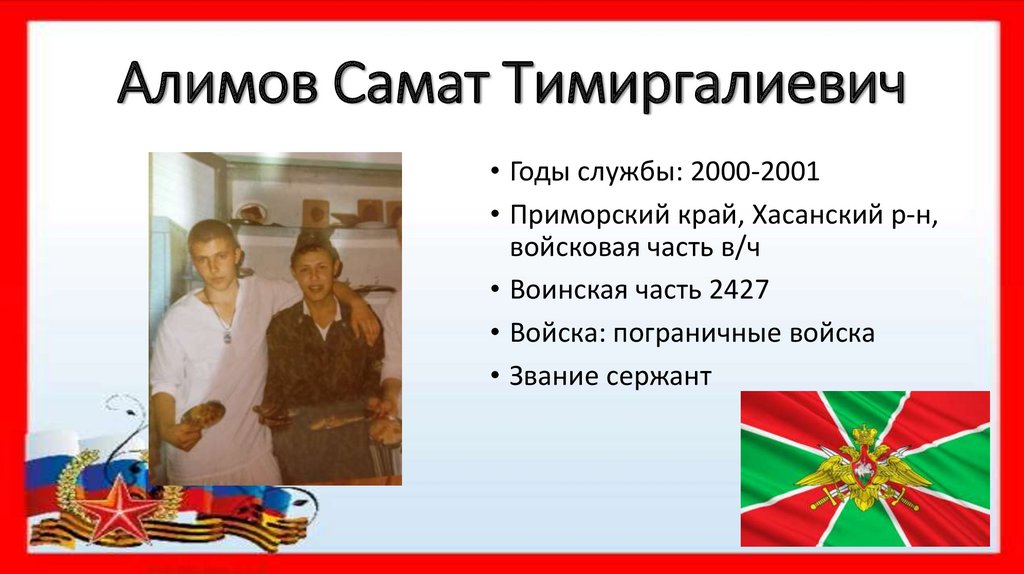 Алимов Самат Тимиргалиевич

• Годы службы: 2000-2001
• Приморский край, Хасанский р-н, войсковая часть в/ч
• Воинская часть 2427
• Войска: пограничные войска
• Звание сержант